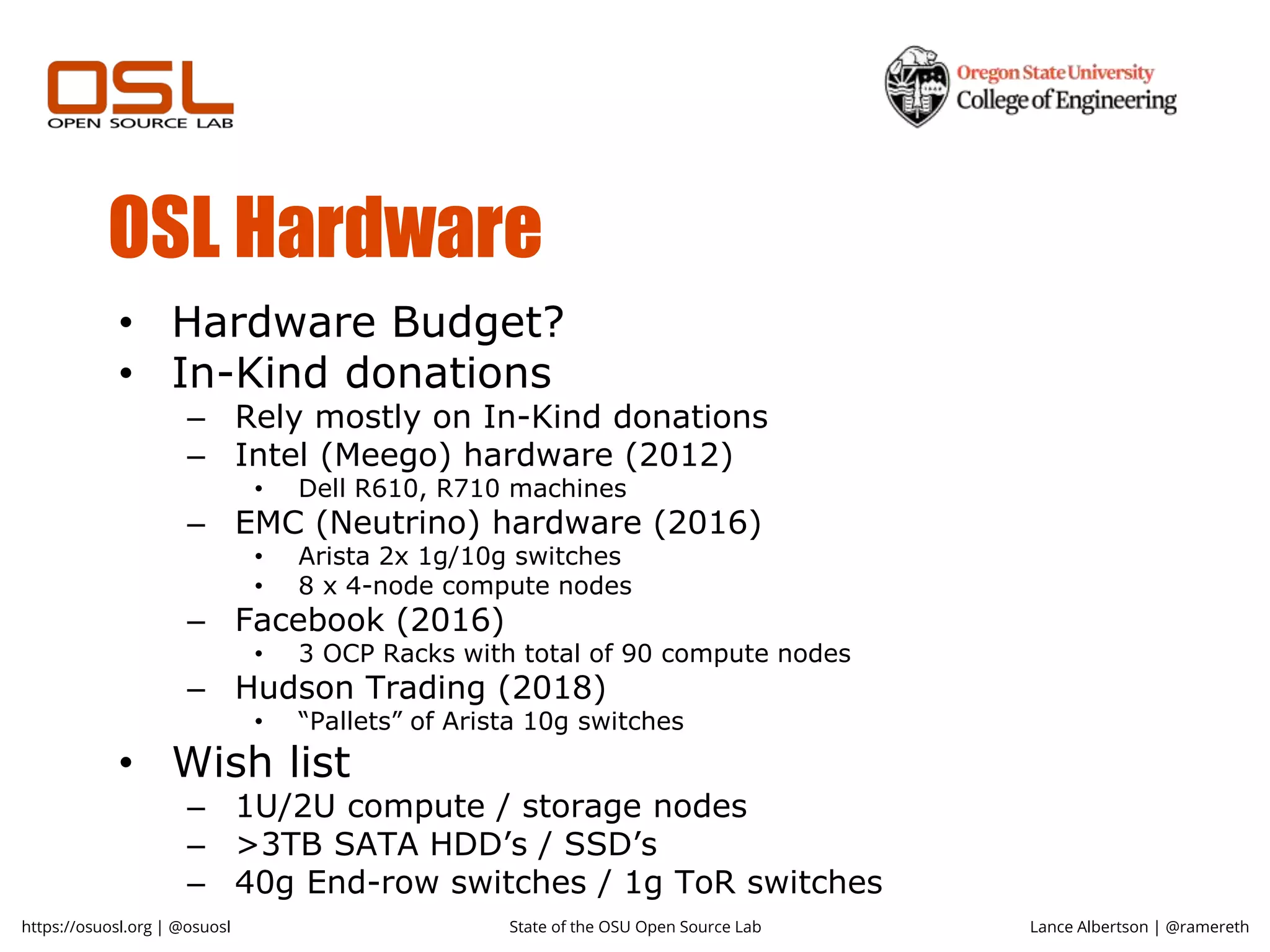 OSL
OPEN SOURCE LAB

Oregon State University
College of Engineering

OSL Hardware

• Hardware Budget?
• In-Kind donations
  – Rely mostly on In-Kind donations
  – Intel (Meego) hardware (2012)
    • Dell R610, R710 machines
  – EMC (Neutrino) hardware (2016)
    • Arista 2x 1g/10g switches
    • 8 x 4-node compute nodes
  – Facebook (2016)
    • 3 OCP Racks with total of 90 compute nodes
  – Hudson Trading (2018)
    • “Pallets” of Arista 10g switches
• Wish list
  – 1U/2U compute / storage nodes
  – >3TB SATA HDD’s / SSD’s
  – 40g End-row switches / 1g ToR switches

https://osuosl.org | @osuosl

State of the OSU Open Source Lab

Lance Albertson | @ramereth